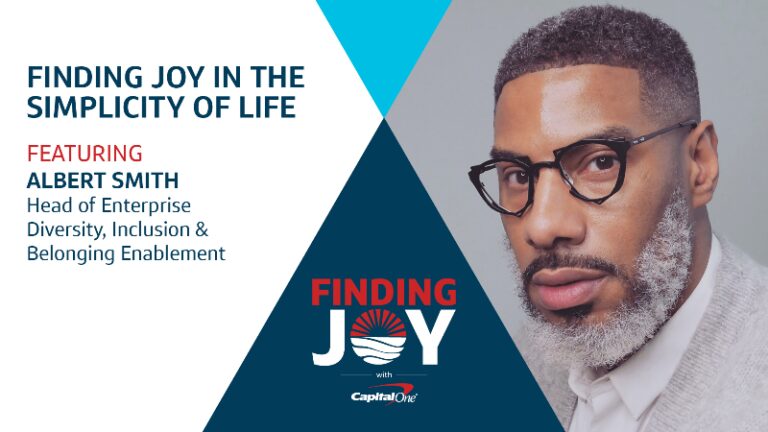 FINDING JOY IN THE SIMPLICITY OF LIFE

FEATURING
ALBERT SMITH
Head of Enterprise Diversity, Inclusion & Belonging Enablement

FINDING
JOY
with
Capital One